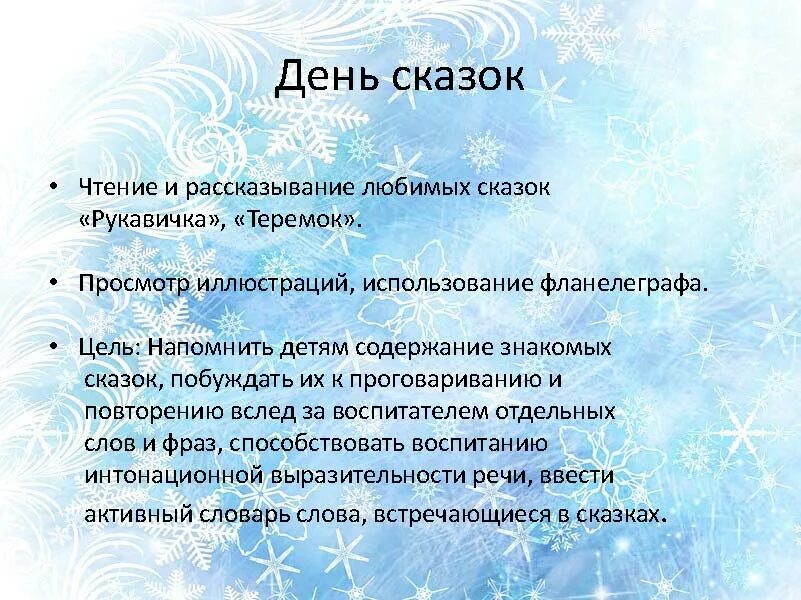 День сказок

• Чтение и рассказывание любимых сказок «Рукавичка», «Теремок».

• Просмотр иллюстраций, использование фланелеграфа.

• Цель: Напомнить детям содержание знакомых сказок, побуждать их к проговариванию и повторению вслед за воспитателем отдельных слов и фраз, способствовать воспитанию интонационной выразительности речи, ввести активный словарь слова, встречающиеся в сказках.